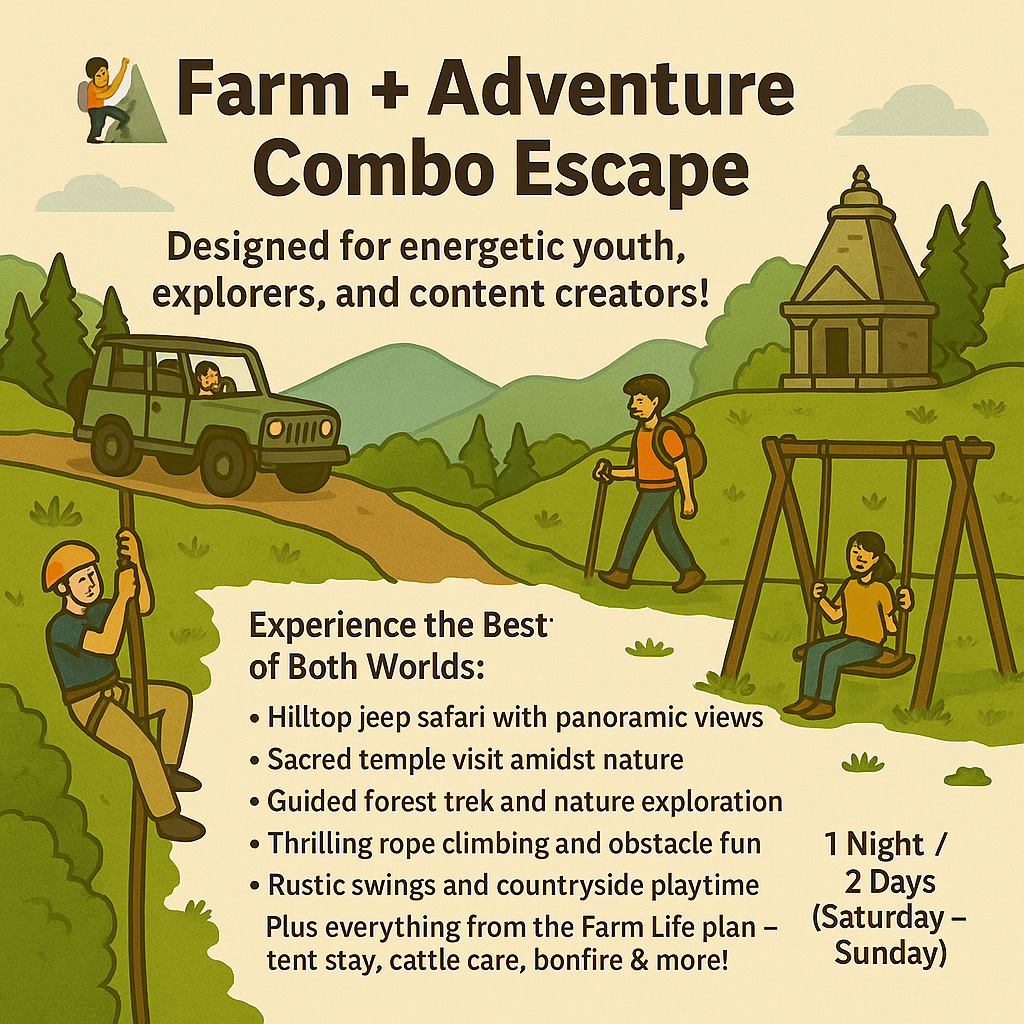 Farm + Adventure Combo Escape

Designed for energetic youth, explorers, and content creators!

Experience the Best of Both Worlds:

• Hilltop jeep safari with panoramic views
• Sacred temple visit amidst nature
• Guided forest trek and nature exploration
• Thrilling rope climbing and obstacle fun
• Rustic swings and countryside playtime

Plus everything from the Farm Life plan – tent stay, cattle care, bonfire & more!

1 Night / 2 Days (Saturday – Sunday)